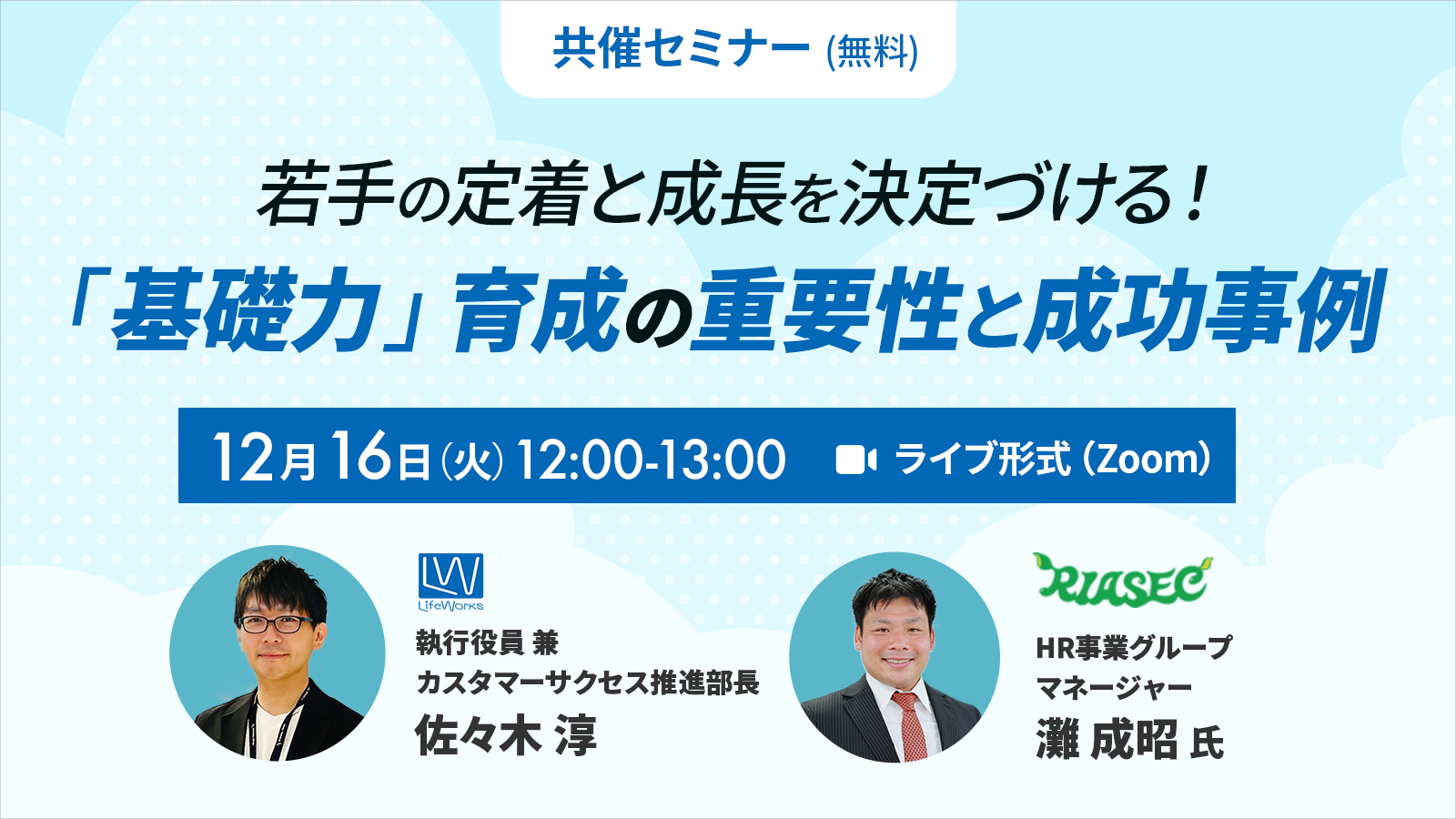 共催セミナー (無料)

若手の定着と成長を決定づける！
「基礎力」育成の重要性と成功事例

12月16日(火) 12:00-13:00 ライブ形式 (Zoom)

LW LifeWorks
執行役員 兼
カスタマーサクセス推進部長
佐々木 淳

RIASEC
HR事業グループ
マネージャー
灘 成昭 氏